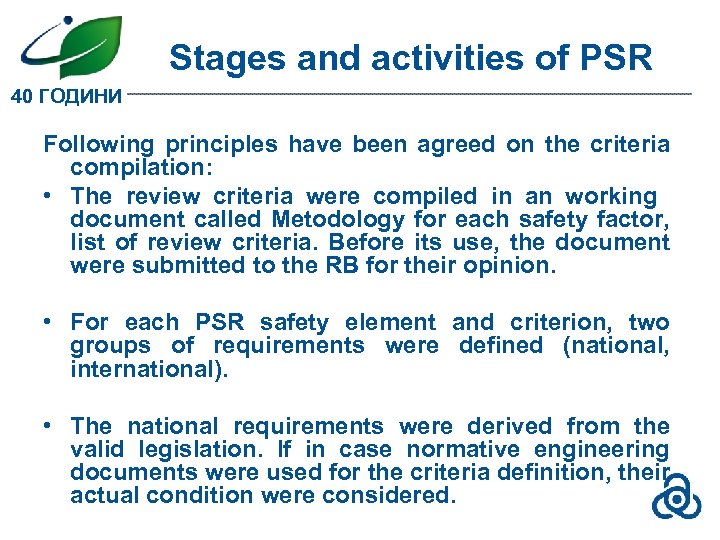 40 ГОДИНИ

Stages and activities of PSR

Following principles have been agreed on the criteria compilation:

• The review criteria were compiled in an working document called Metodology for each safety factor, list of review criteria. Before its use, the document were submitted to the RB for their opinion.

• For each PSR safety element and criterion, two groups of requirements were defined (national, international).

• The national requirements were derived from the valid legislation. If in case normative engineering documents were used for the criteria definition, their actual condition were considered.